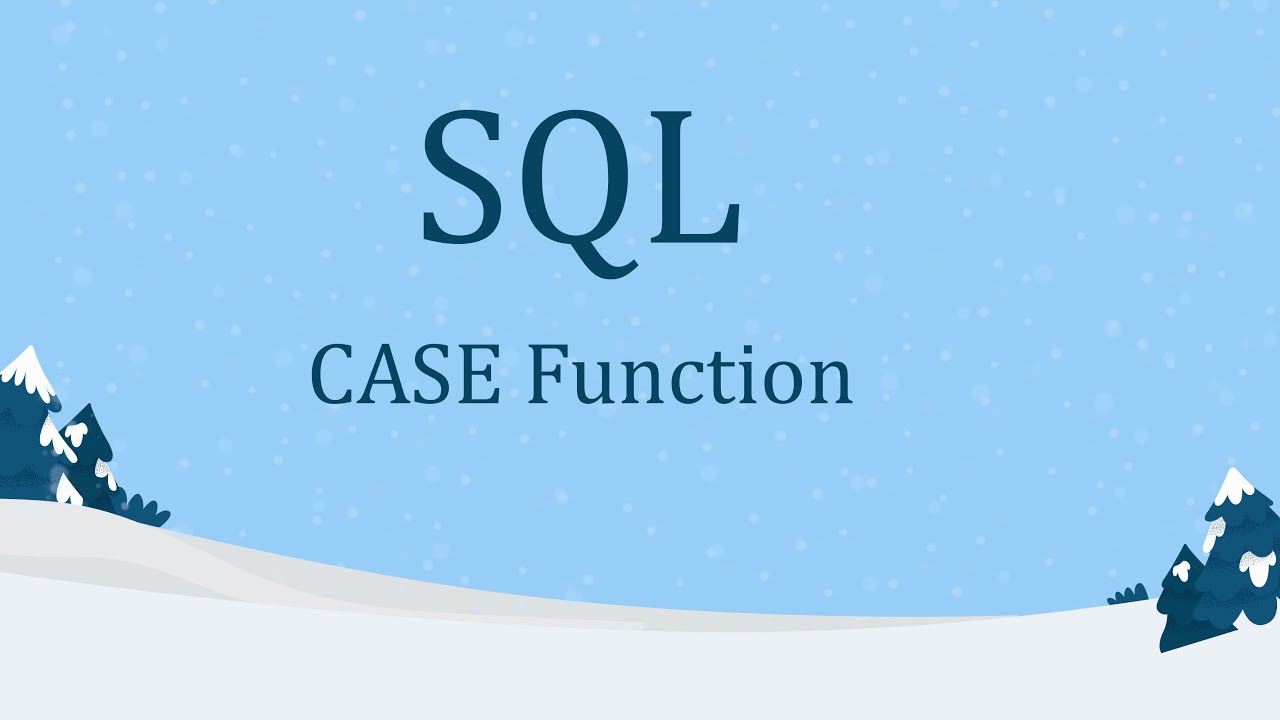 SQL

CASE Function